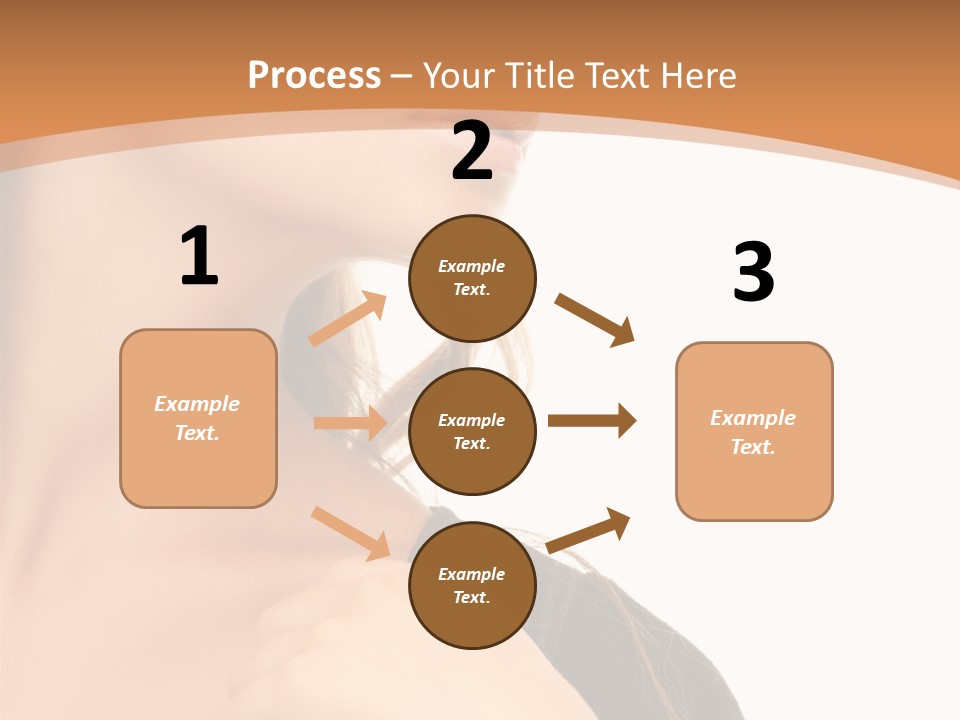 Process – Your Title Text Here

1

Example Text.

2

Example Text.

Example Text.

Example Text.

3

Example Text.